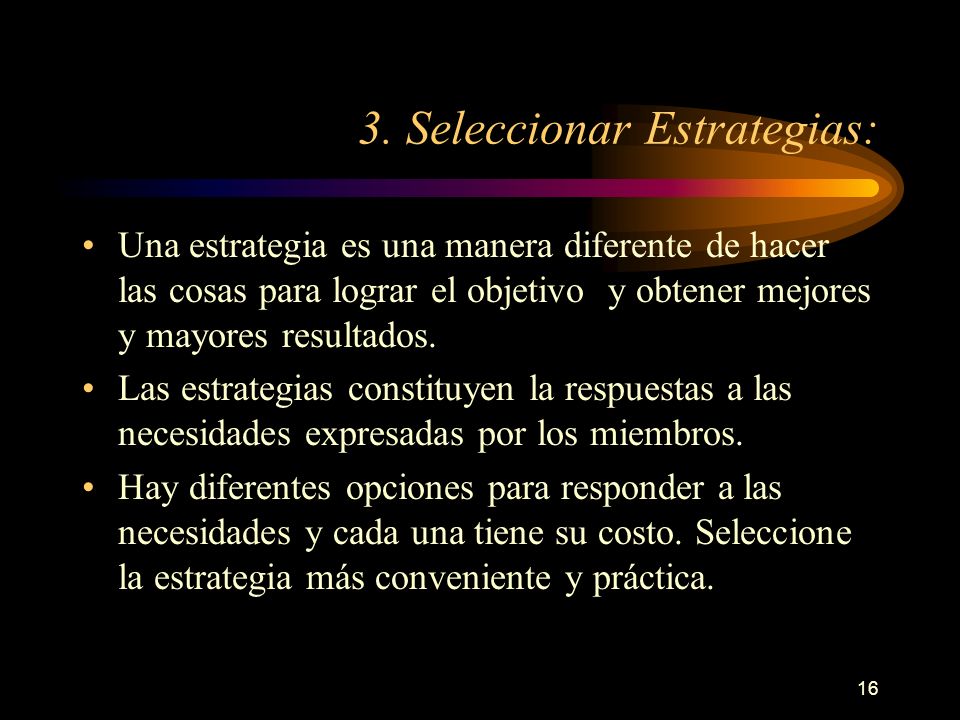 3. Seleccionar Estrategias:

• Una estrategia es una manera diferente de hacer las cosas para lograr el objetivo  y obtener mejores y mayores resultados.

• Las estrategias constituyen la respuestas a las necesidades expresadas por los miembros.

• Hay diferentes opciones para responder a las necesidades y cada una tiene su costo. Seleccione la estrategia más conveniente y práctica.

16